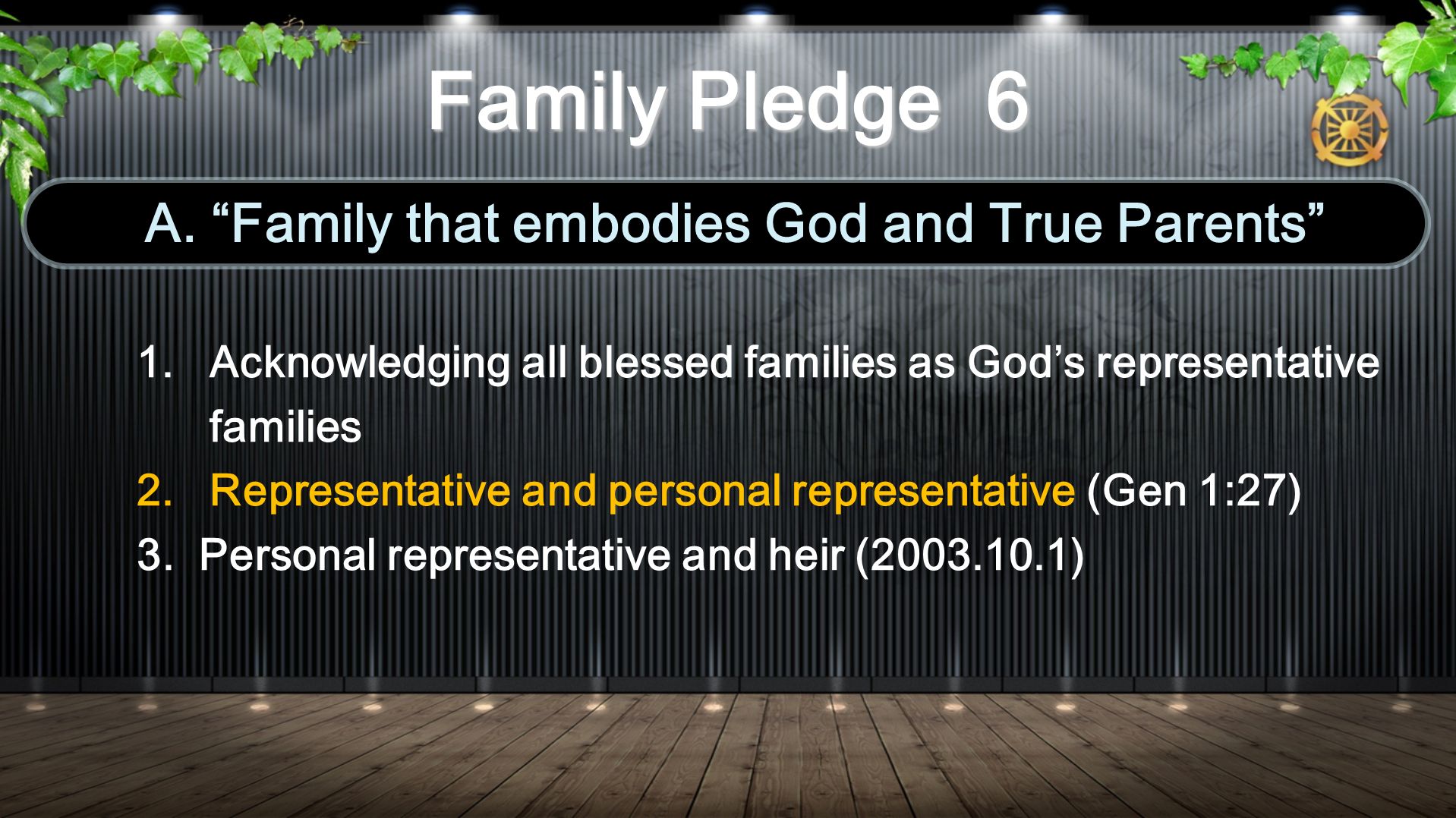 Family Pledge 6

A. “Family that embodies God and True Parents”

1. Acknowledging all blessed families as God’s representative families
2. Representative and personal representative (Gen 1:27)
3. Personal representative and heir (2003.10.1)